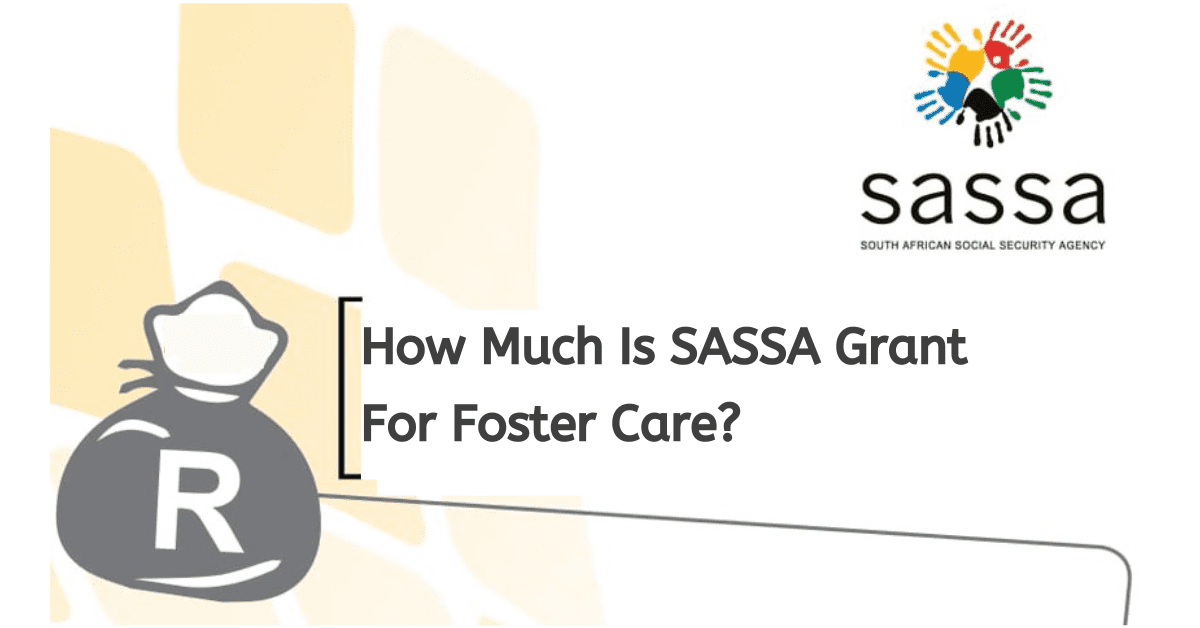 sassa
SOUTH AFRICAN SOCIAL SECURITY AGENCY

How Much Is SASSA Grant For Foster Care?

R